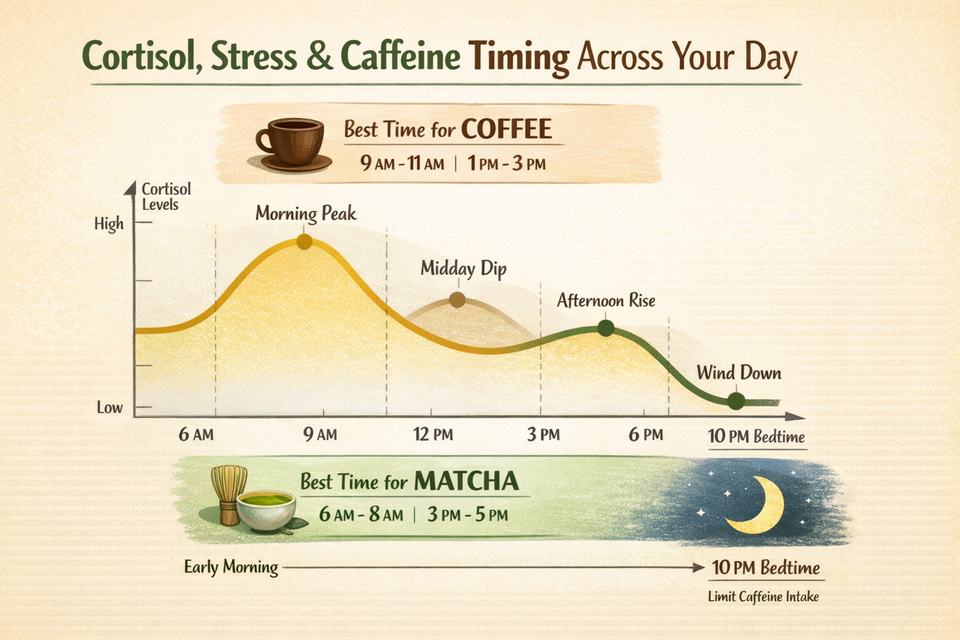 Cortisol, Stress & Caffeine Timing Across Your Day

Best Time for COFFEE
9 AM - 11 AM | 1 PM - 3 PM

Cortisol Levels

High

Low

Morning Peak

Midday Dip

Afternoon Rise

Wind Down

6 AM 9 AM 12 PM 3 PM 6 PM 10 PM Bedtime

Best Time for MATCHA
6 AM - 8 AM | 3 PM - 5 PM

Early Morning

10 PM Bedtime

Limit Caffeine Intake